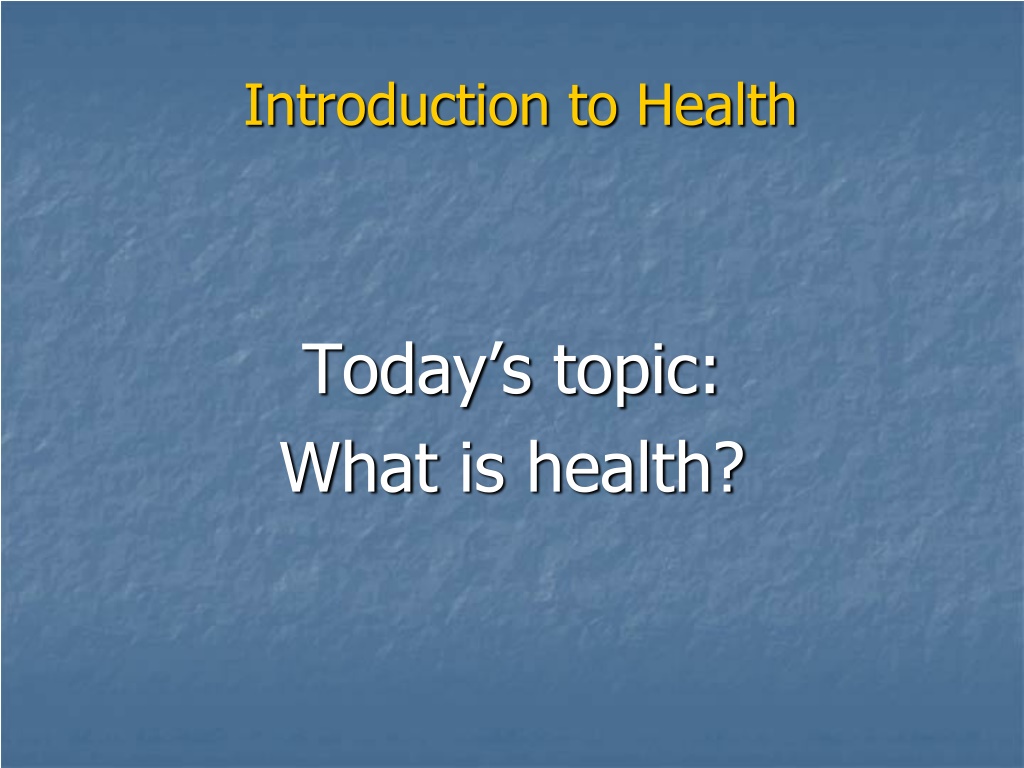 Introduction to Health

Today’s topic:
What is health?